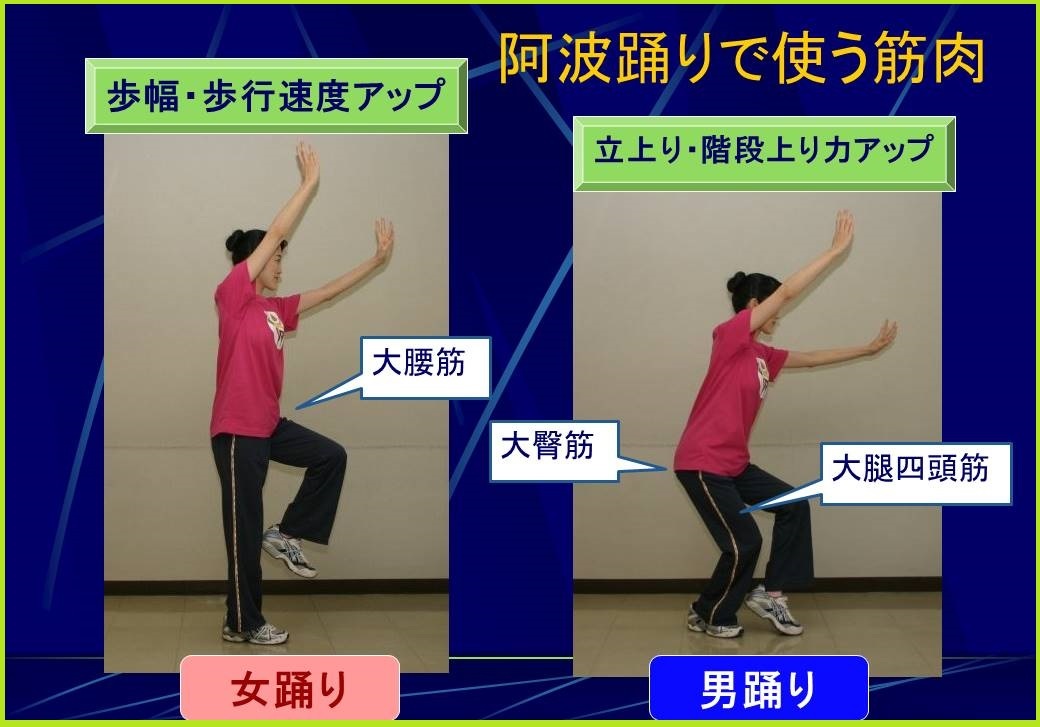 阿波踊りで使う筋肉

歩幅・歩行速度アップ

大腰筋

女踊り

立上り・階段上り力アップ

大臀筋

大腿四頭筋

男踊り